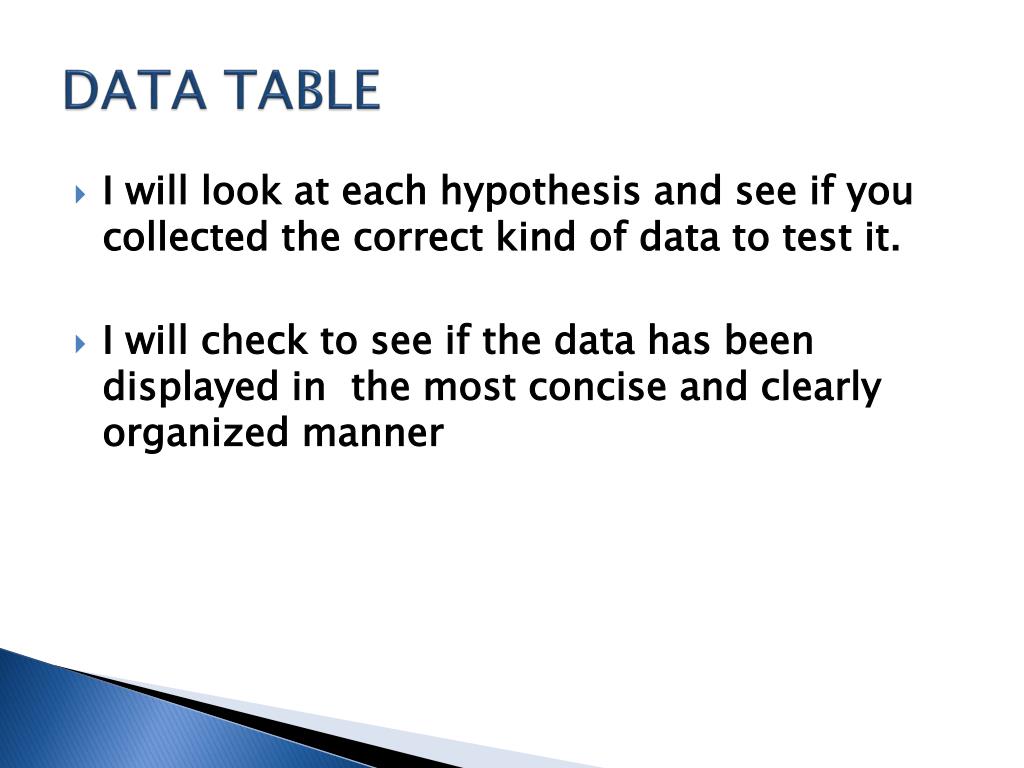 DATA TABLE

I will look at each hypothesis and see if you collected the correct kind of data to test it.

I will check to see if the data has been displayed in  the most concise and clearly organized manner